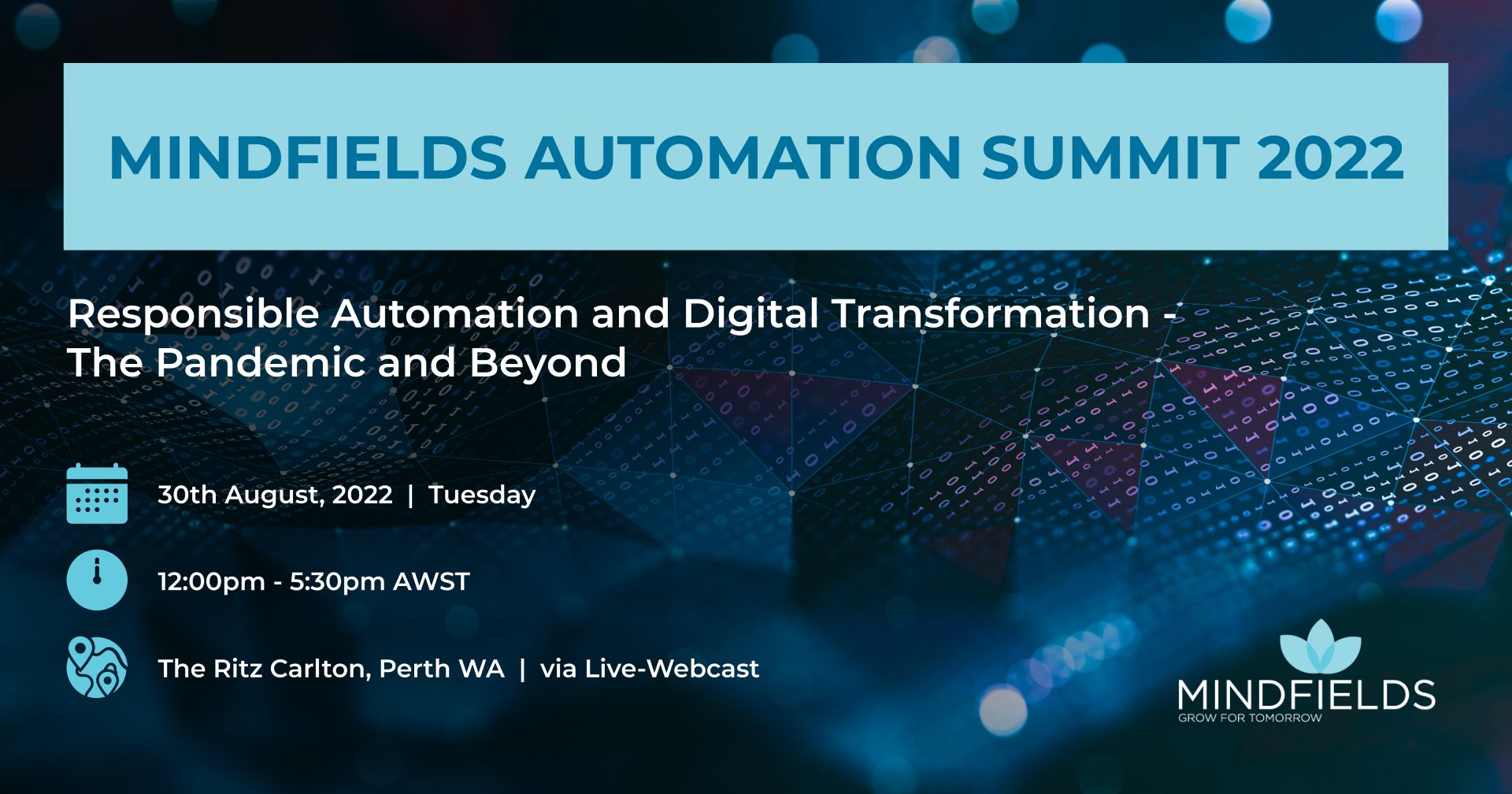 MINDFIELDS AUTOMATION SUMMIT 2022

Responsible Automation and Digital Transformation - The Pandemic and Beyond

30th August, 2022 | Tuesday

12:00pm - 5:30pm AWST

The Ritz Carlton, Perth WA | via Live-Webcast

MINDFIELDS
GROW FOR TOMORROW